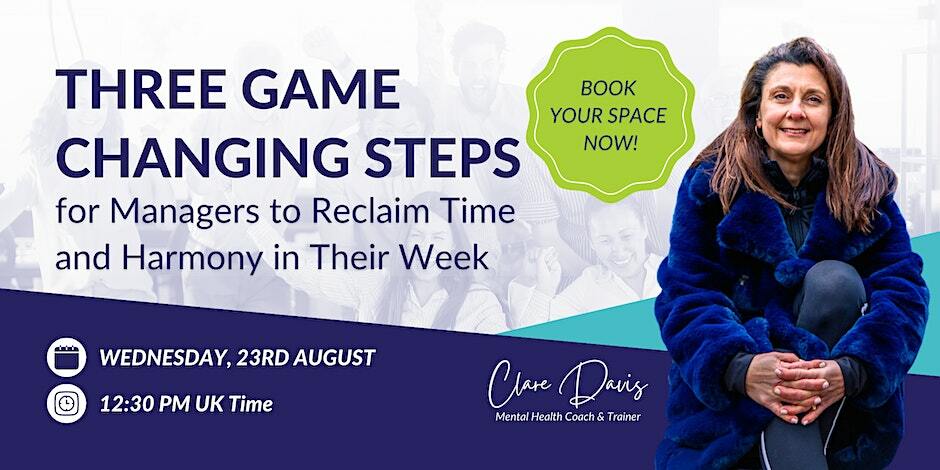 THREE GAME CHANGING STEPS
for Managers to Reclaim Time and Harmony in Their Week

BOOK YOUR SPACE NOW!

WEDNESDAY, 23RD AUGUST

12:30 PM UK Time

Clare Davis
Mental Health Coach & Trainer